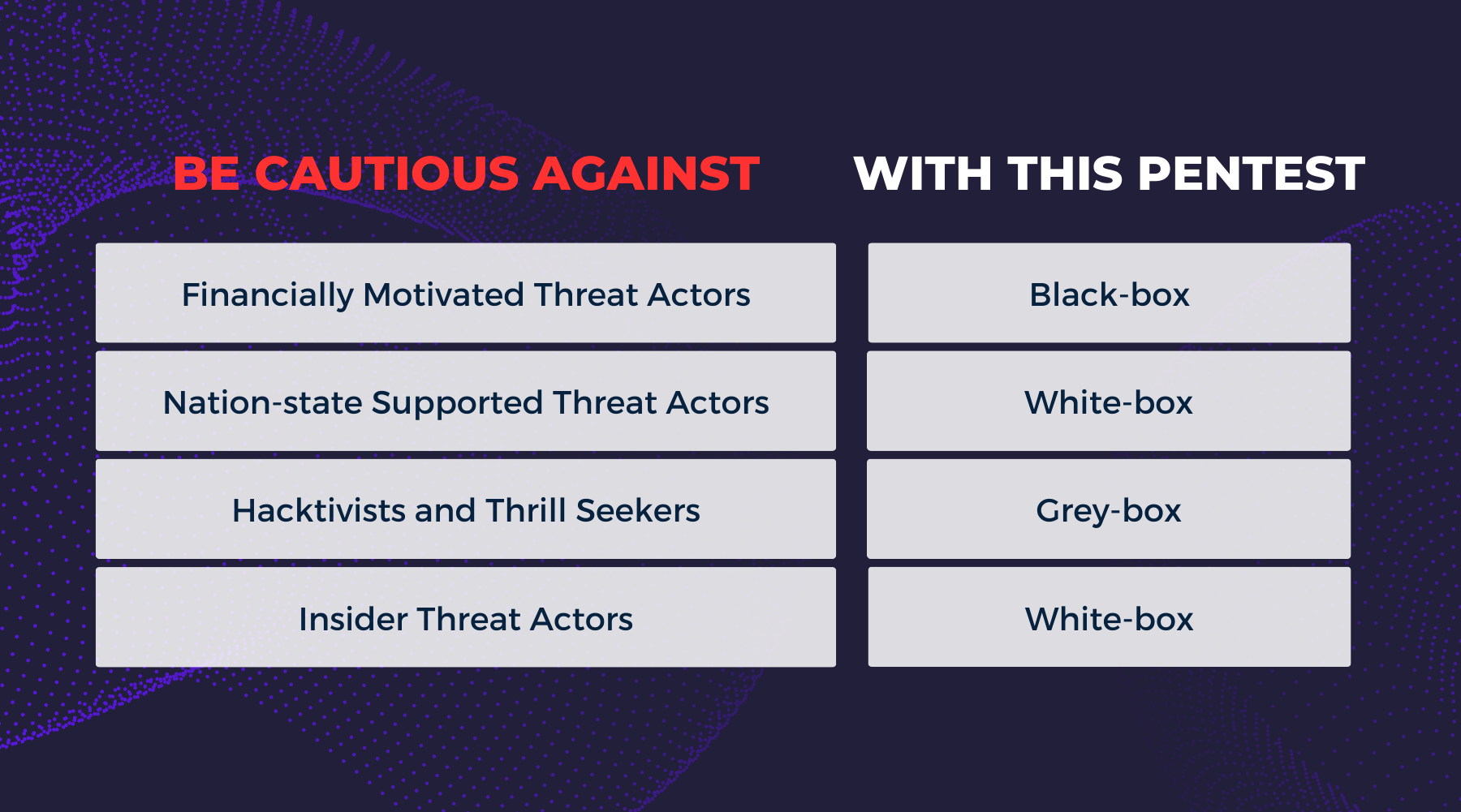 | BE CAUTIOUS AGAINST | WITH THIS PENTEST |
|---|---|
| Financially Motivated Threat Actors | Black-box |
| Nation-state Supported Threat Actors | White-box |
| Hacktivists and Thrill Seekers | Grey-box |
| Insider Threat Actors | White-box |